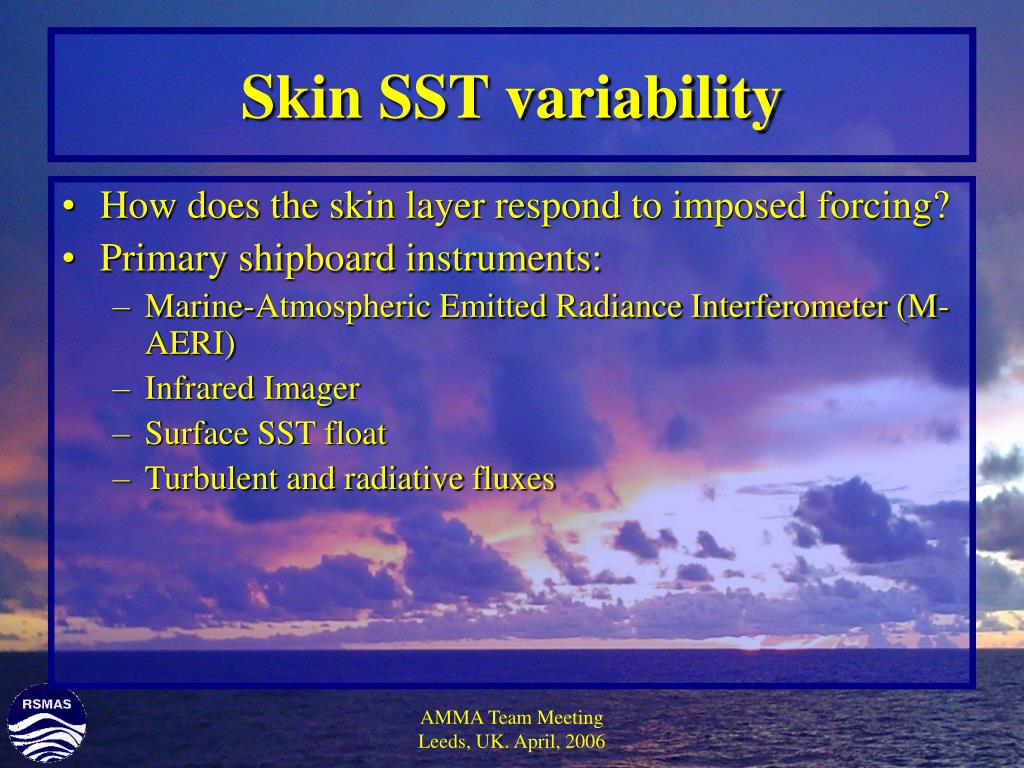 Skin SST variability

• How does the skin layer respond to imposed forcing?
• Primary shipboard instruments:
– Marine-Atmospheric Emitted Radiance Interferometer (M-AERI)
– Infrared Imager
– Surface SST float
– Turbulent and radiative fluxes

RSMAS

AMMA Team Meeting
Leeds, UK. April, 2006